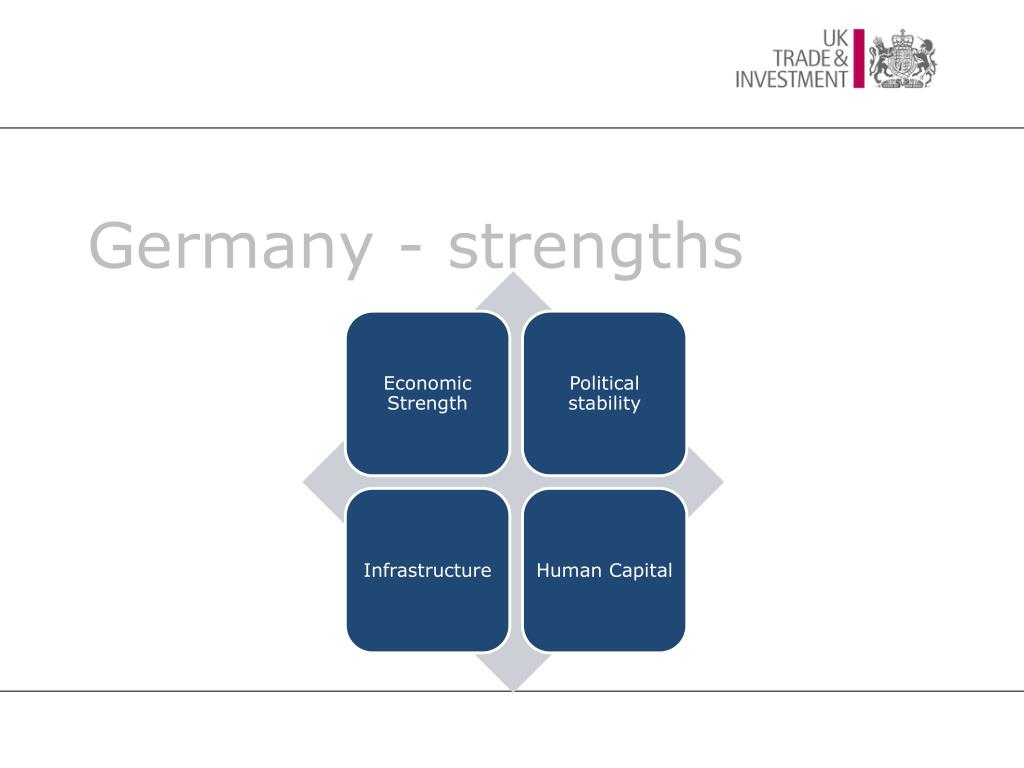 UK
TRADE &
INVESTMENT

Germany - strengths

Economic Strength

Political stability

Infrastructure

Human Capital